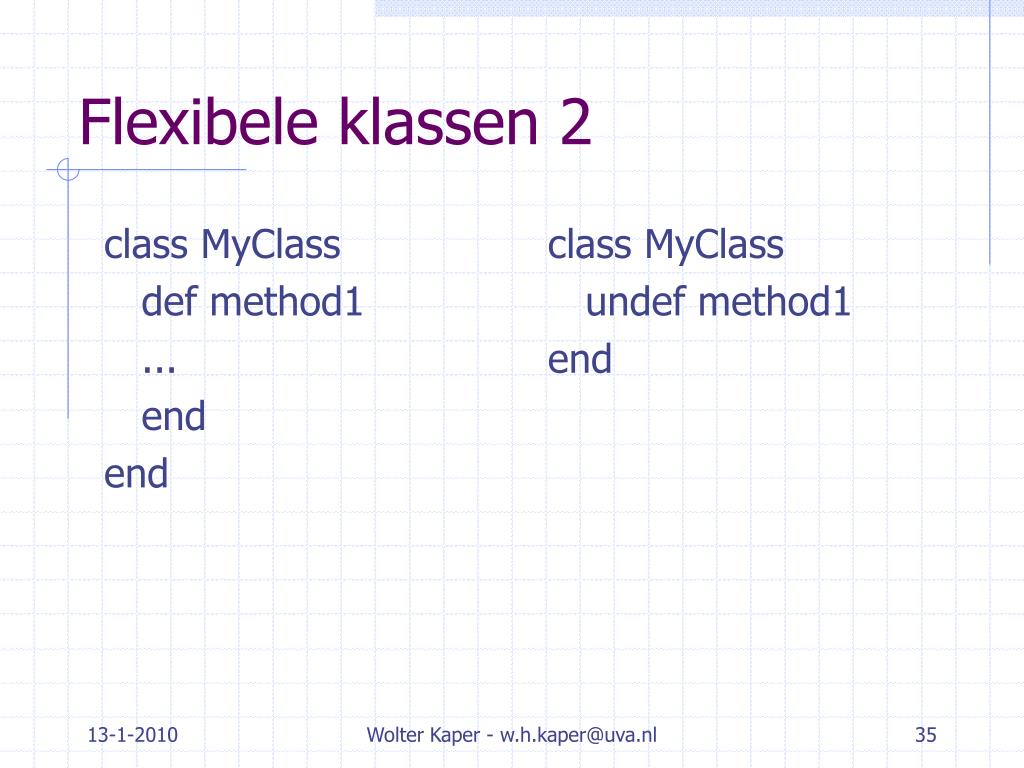 Flexibele klassen 2

class MyClass
def method1
...
end
end

class MyClass
undef method1
end

13-1-2010

Wolter Kaper - w.h.kaper@uva.nl

35